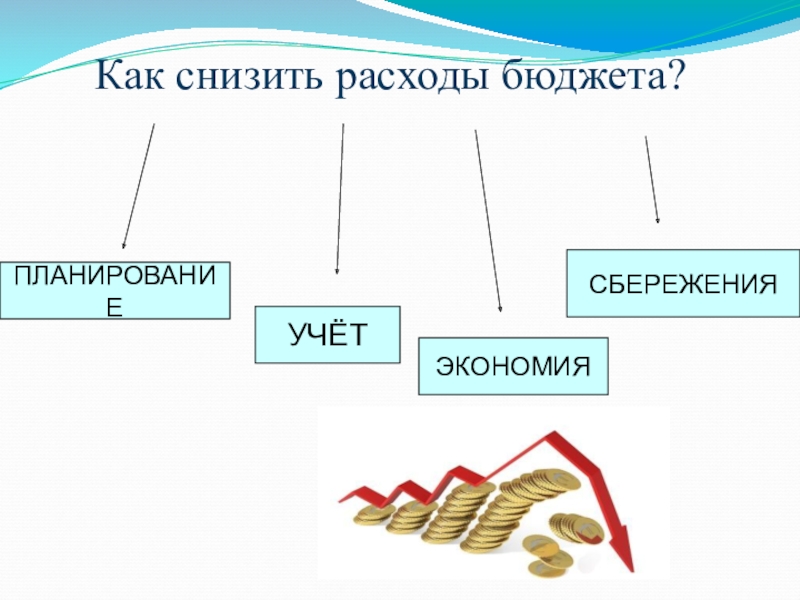 Как снизить расходы бюджета?

ПЛАНИРОВАНИЕ

УЧЁТ

ЭКОНОМИЯ

СБЕРЕЖЕНИЯ